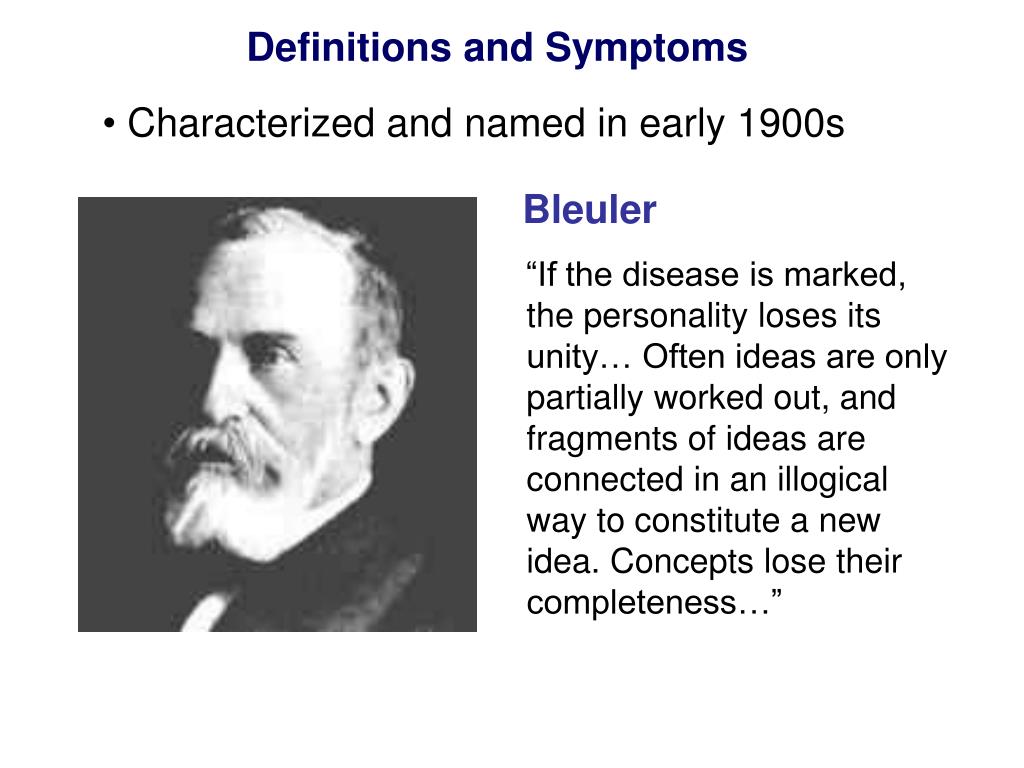 Definitions and Symptoms

• Characterized and named in early 1900s

Bleuler

“If the disease is marked, the personality loses its unity… Often ideas are only partially worked out, and fragments of ideas are connected in an illogical way to constitute a new idea. Concepts lose their completeness…”